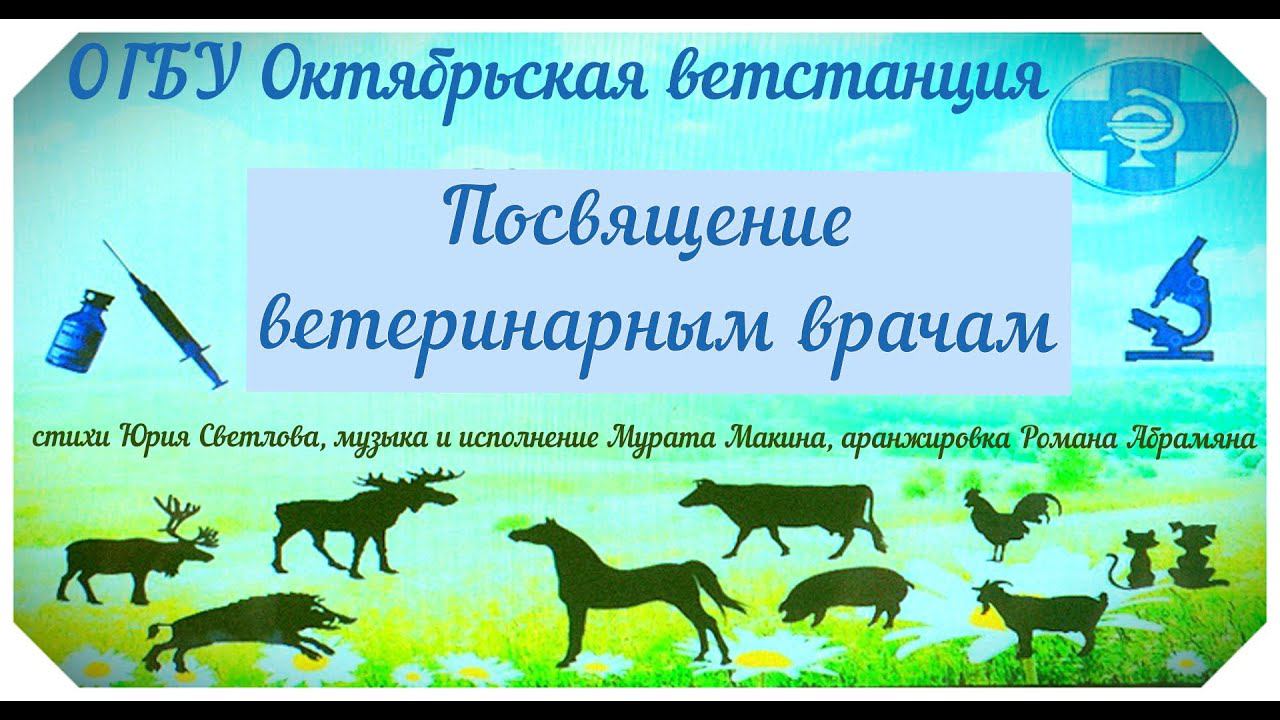 ОГБУ Октябрьская ветстанция

Посвящение ветеринарным врачам

стихи Юрия Светлова, музыка и исполнение Мурата Макина, аранжировка Романа Абрамяна